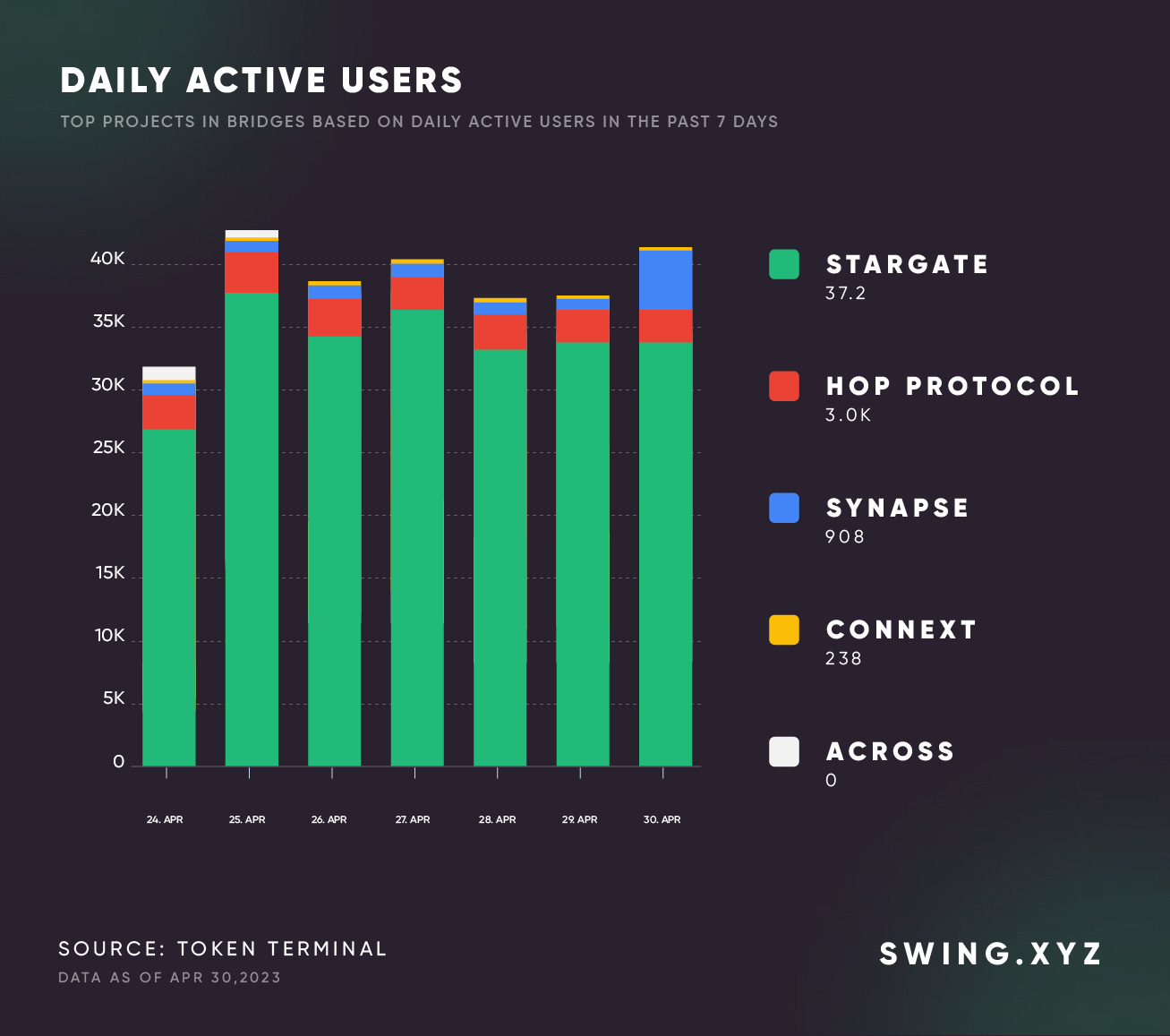 DAILY ACTIVE USERS

TOP PROJECTS IN BRIDGES BASED ON DAILY ACTIVE USERS IN THE PAST 7 DAYS

40K
35K
30K
25K
20K
15K
10K
5K
0

24. APR
25. APR
26. APR
27. APR
28. APR
29. APR
30. APR

STARGATE
37.2

HOP PROTOCOL
3.0K

SYNAPSE
908

CONNEXT
238

ACROSS
0

SOURCE: TOKEN TERMINAL
DATA AS OF APR 30,2023

SWING.XYZ